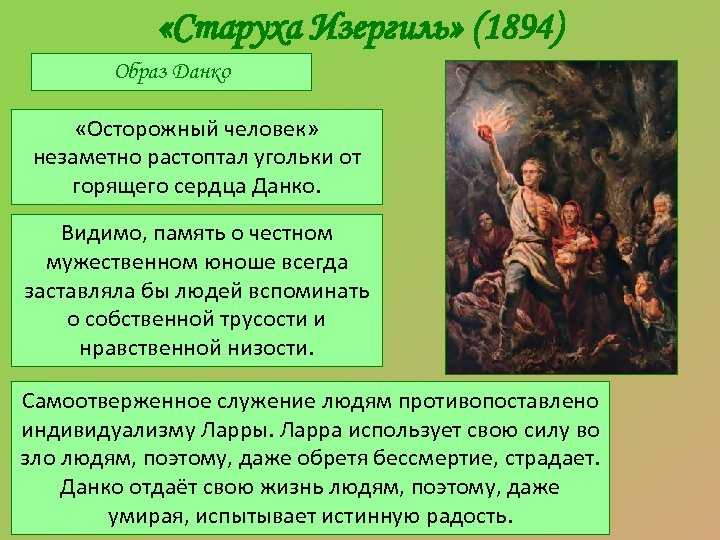 «Старуха Изергиль» (1894)

Образ Данко

«Осторожный человек» незаметно растоптал угольки от горящего сердца Данко.

Видимо, память о честном мужественном юноше всегда заставляла бы людей вспоминать о собственной трусости и нравственной низости.

Самоотверженное служение людям противопоставлено индивидуализму Ларры. Ларра использует свою силу во зло людям, поэтому, даже обретя бессмертие, страдает. Данко отдаёт свою жизнь людям, поэтому, даже умирая, испытывает истинную радость.